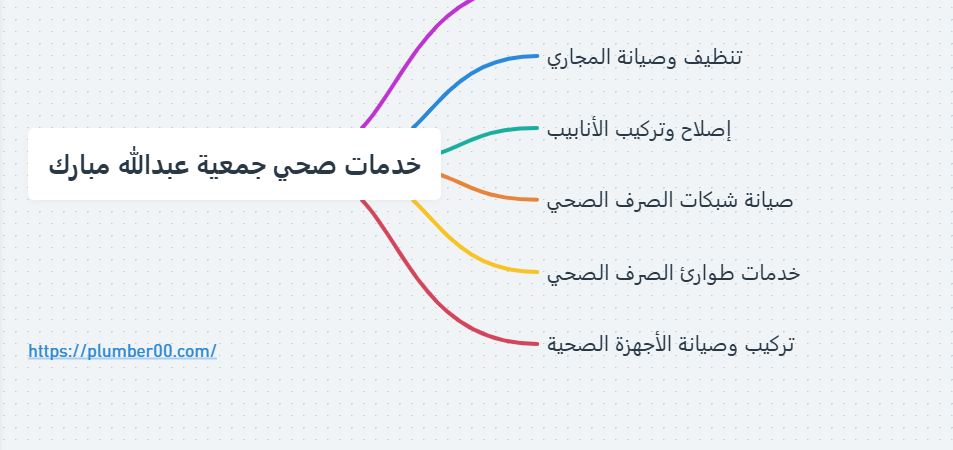 خدمات صحي جمعية عبدالله مبارك

تنظيف وصيانة المجاري

إصلاح وتركيب الأنابيب

صيانة شبكات الصرف الصحي

خدمات طوارئ الصرف الصحي

تركيب وصيانة الأجهزة الصحية

https://plumber00.com/